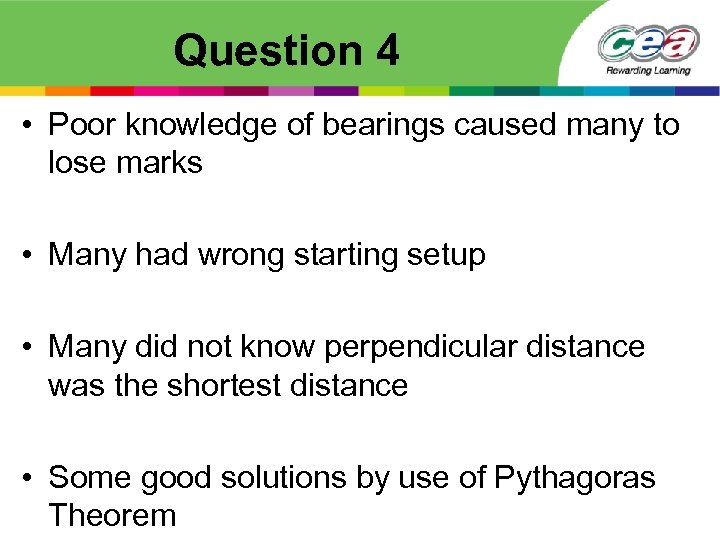 Question 4

cea
Rewarding Learning

• Poor knowledge of bearings caused many to lose marks

• Many had wrong starting setup

• Many did not know perpendicular distance was the shortest distance

• Some good solutions by use of Pythagoras Theorem